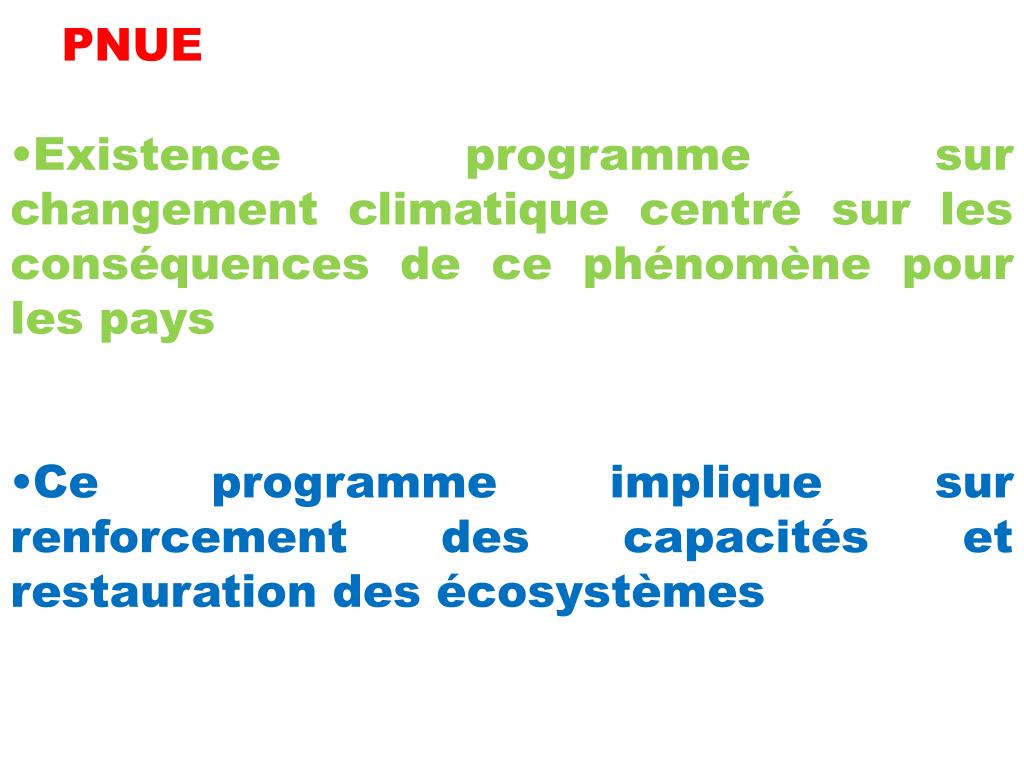 PNUE

•Existence programme sur changement climatique centré sur les conséquences de ce phénomène pour les pays

•Ce programme implique sur renforcement des capacités et restauration des écosystèmes